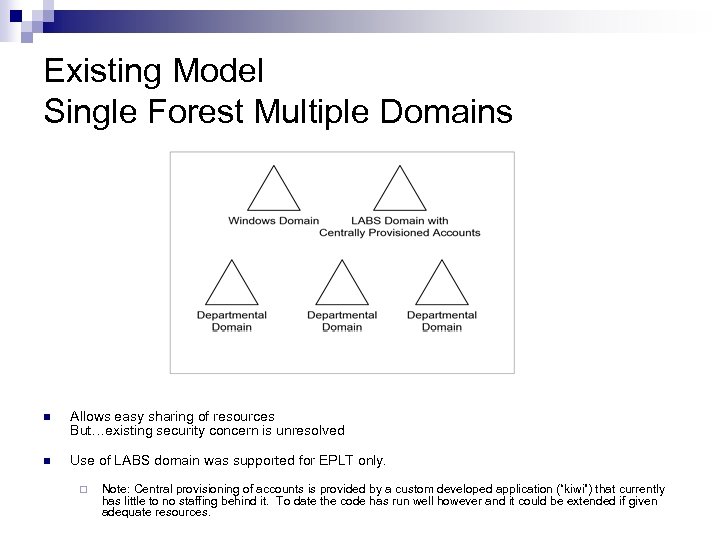 Existing Model
Single Forest Multiple Domains

Windows Domain

LABS Domain with Centrally Provisioned Accounts

Departmental Domain

Departmental Domain

Departmental Domain

Allows easy sharing of resources
But…existing security concern is unresolved

Use of LABS domain was supported for EPLT only.

Note: Central provisioning of accounts is provided by a custom developed application ("kiwi") that currently has little to no staffing behind it. To date the code has run well however and it could be extended if given adequate resources.